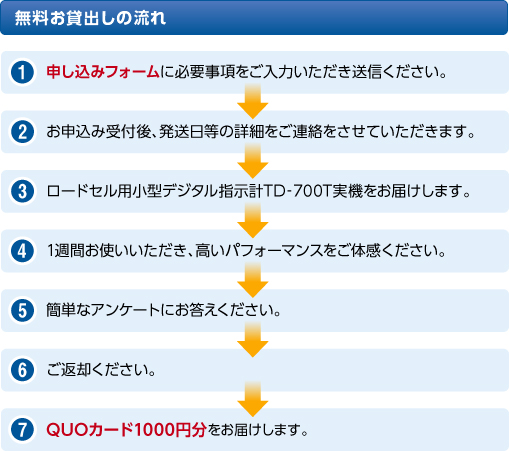 無料お貸出しの流れ

1 申し込みフォームに必要事項をご入力いただき送信ください。

2 お申込み受付後、発送日等の詳細をご連絡をさせていただきます。

3 ロードセル用小型デジタル指示計TD-700T実機をお届けします。

4 1週間お使いいただき、高いパフォーマンスをご体感ください。

5 簡単なアンケートにお答えください。

6 ご返却ください。

7 QUOカード1000円分をお届けします。